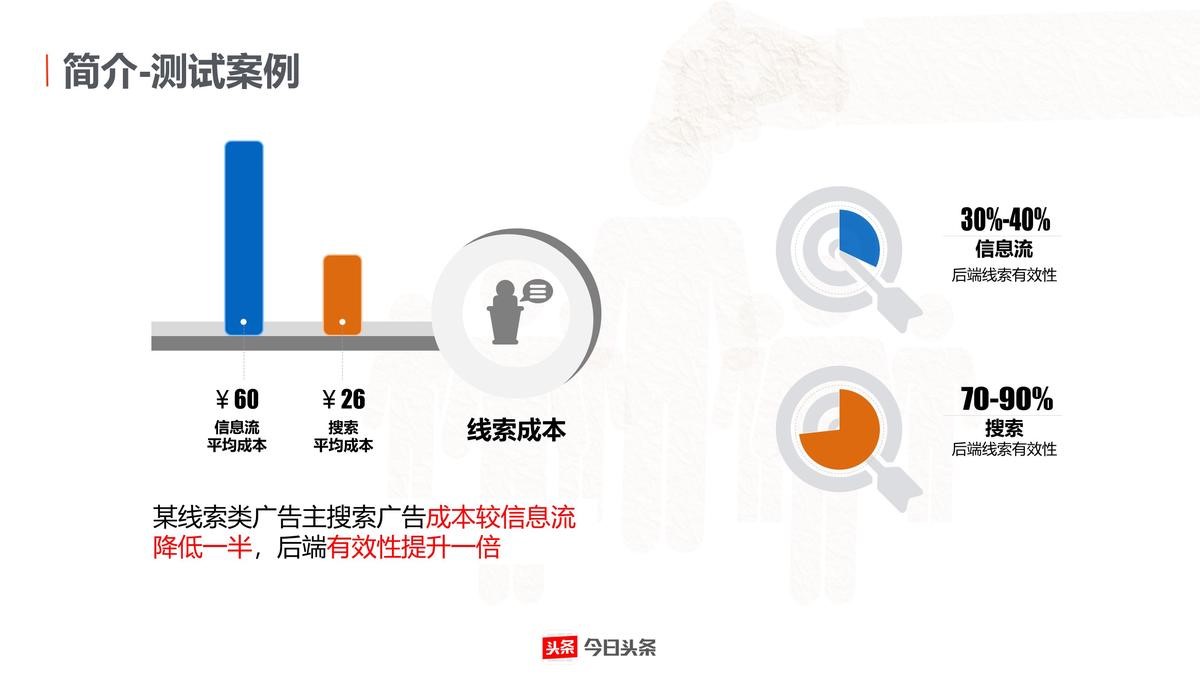 简介-测试案例

￥60
信息流
平均成本

￥26
搜索
平均成本

线索成本

30%-40%
信息流
后端线索有效性

70-90%
搜索
后端线索有效性

某线索类广告主搜索广告成本较信息流降低一半，后端有效性提升一倍

头条 今日头条